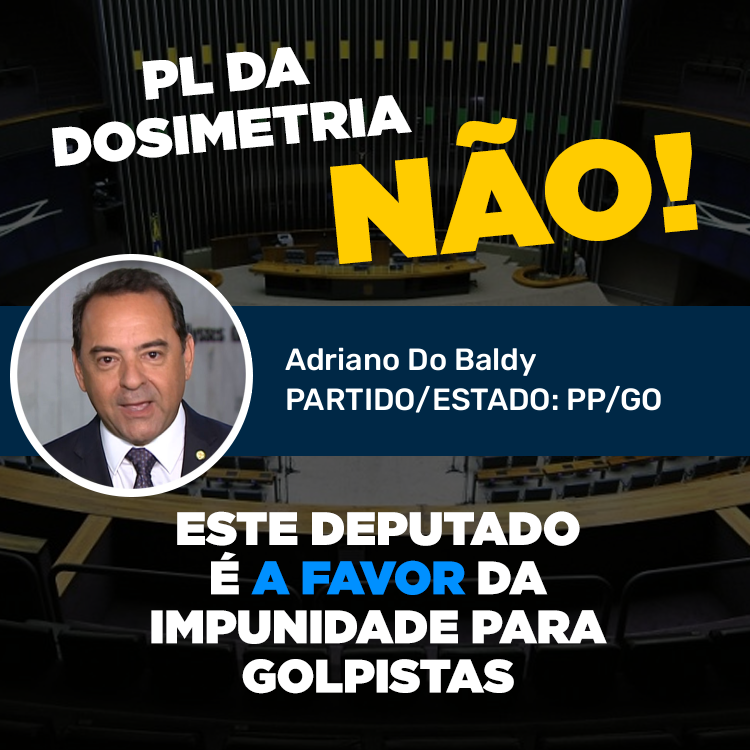 PL DA DOSIMETRIA NÃO!

Adriano Do Baldy
PARTIDO/ESTADO: PP/GO

ESTE DEPUTADO É A FAVOR DA IMPUNIDADE PARA GOLPISTAS